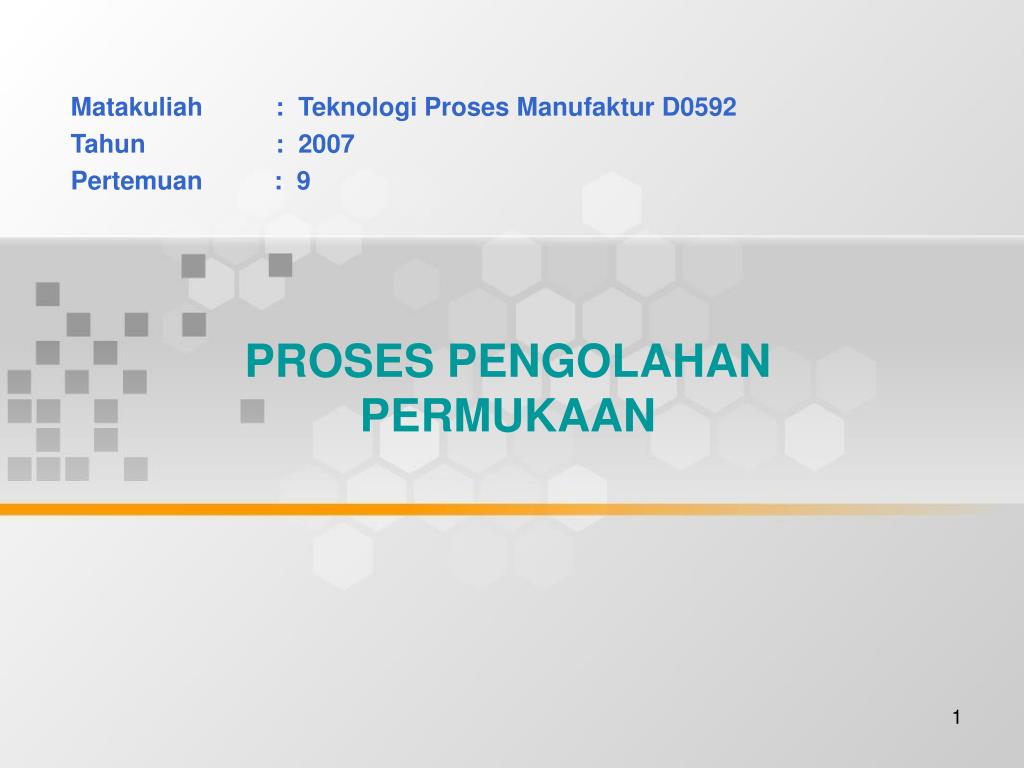 Matakuliah : Teknologi Proses Manufaktur D0592
Tahun : 2007
Pertemuan : 9

PROSES PENGOLAHAN PERMUKAAN

1